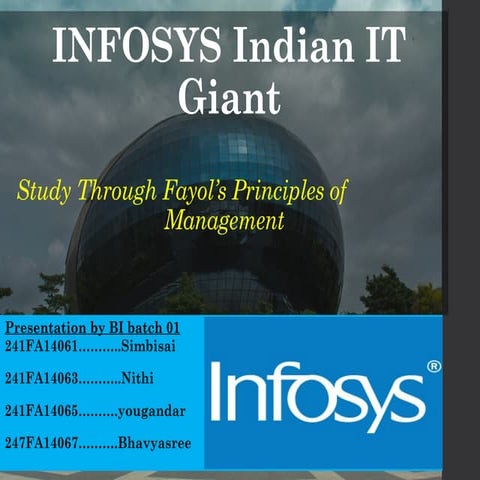 INFOSYS Indian IT Giant

Study Through Fayol's Principles of Management

Presentation by BI batch 01
241FA14061...........Simbisai

241FA14063...........Nithi

241FA14065..........yougandar

247FA14067..........Bhavyasree

Infosys®